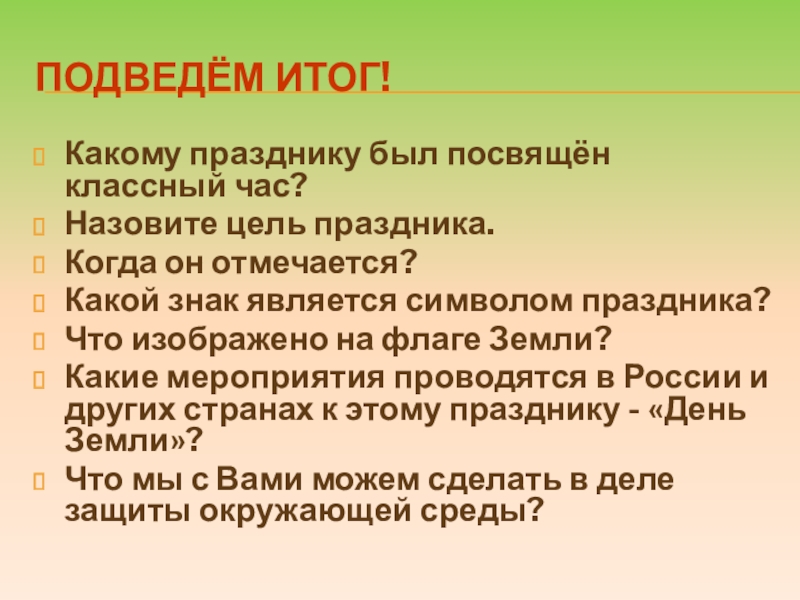 ПОДВЕДЁМ ИТОГ!

Какому празднику был посвящён классный час?
Назовите цель праздника.
Когда он отмечается?
Какой знак является символом праздника?
Что изображено на флаге Земли?
Какие мероприятия проводятся в России и других странах к этому празднику - «День Земли»?
Что мы с Вами можем сделать в деле защиты окружающей среды?